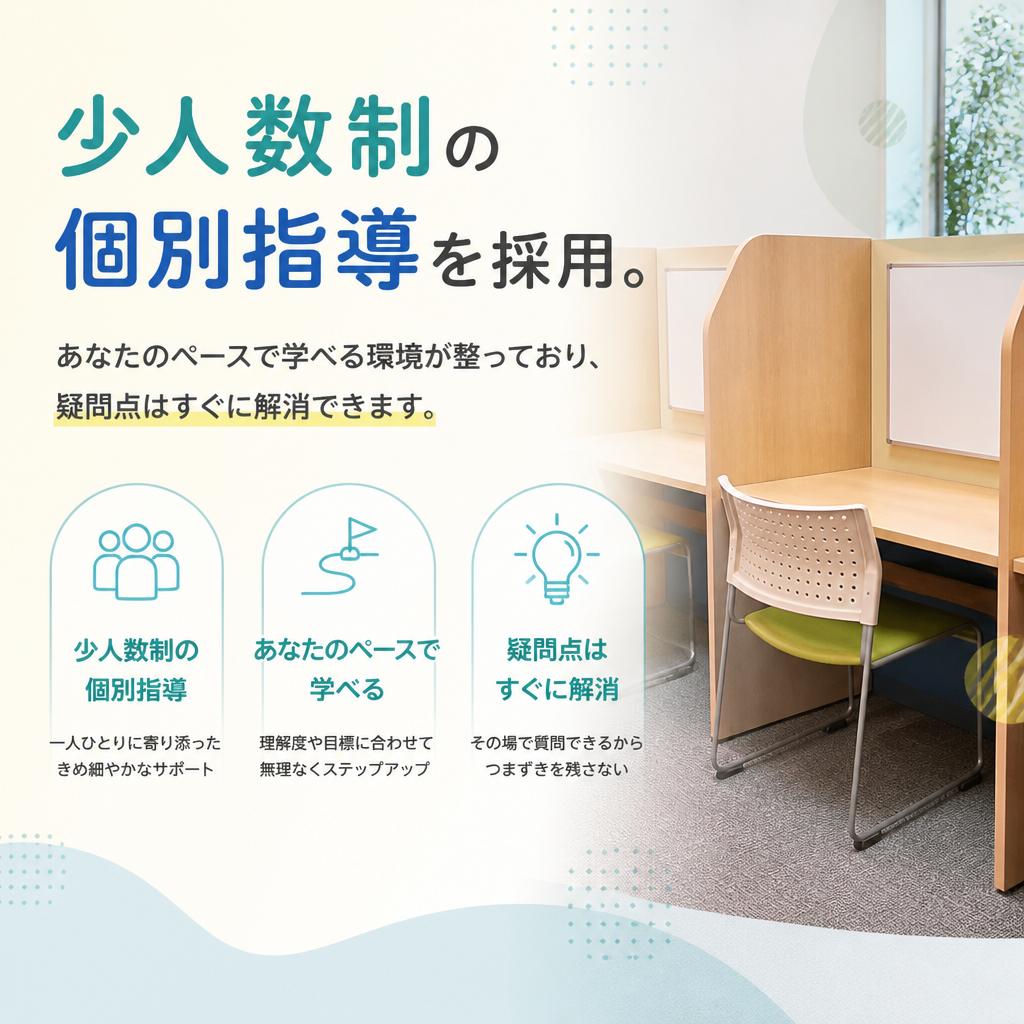 少人数制の
個別指導を採用。

あなたのペースで学べる環境が整っており、
疑問点はすぐに解消できます。

少人数制の
個別指導

一人ひとりに寄り添った
きめ細やかなサポート

あなたのペースで
学べる

理解度や目標に合わせて
無理なくステップアップ

疑問点は
すぐに解消

その場で質問できるから
つまずきを残さない